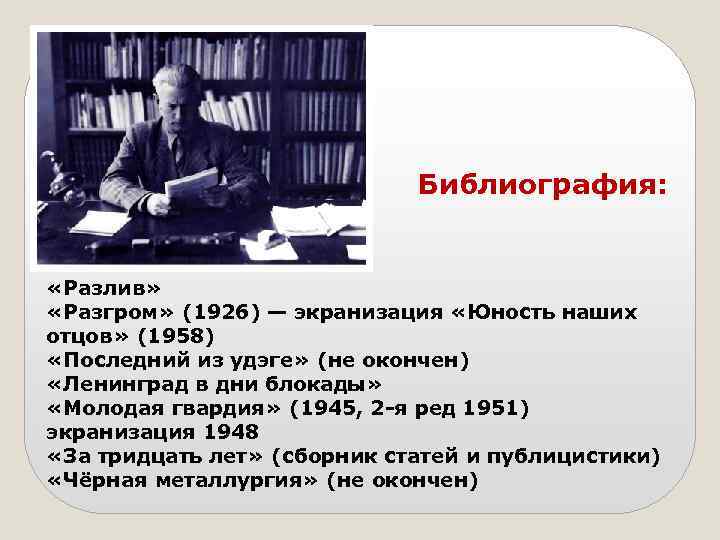 Библиография:

«Разлив»
«Разгром» (1926) — экранизация «Юность наших отцов» (1958)
«Последний из удэге» (не окончен)
«Ленинград в дни блокады»
«Молодая гвардия» (1945, 2-я ред 1951) экранизация 1948
«За тридцать лет» (сборник статей и публицистики)
«Чёрная металлургия» (не окончен)